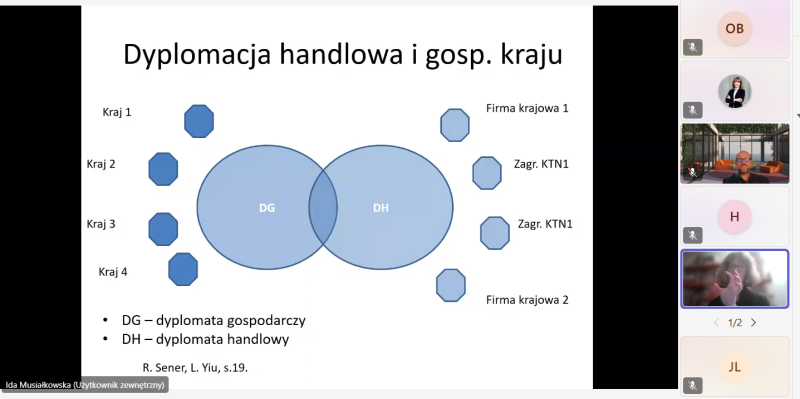 Dyplomacja handlowa i gosp. kraju

Kraj 1

Kraj 2

Kraj 3

Kraj 4

DG

DH

Firma krajowa 1

Zagr. KTN1

Zagr. KTN1

Firma krajowa 2

• DG – dyplomata gospodarczy
• DH – dyplomata handlowy

R. Sener, L. Yiu, s.19.

Ida Musiałkowska (Użytkownik zewnętrzny)

OB

H

1/2

JL